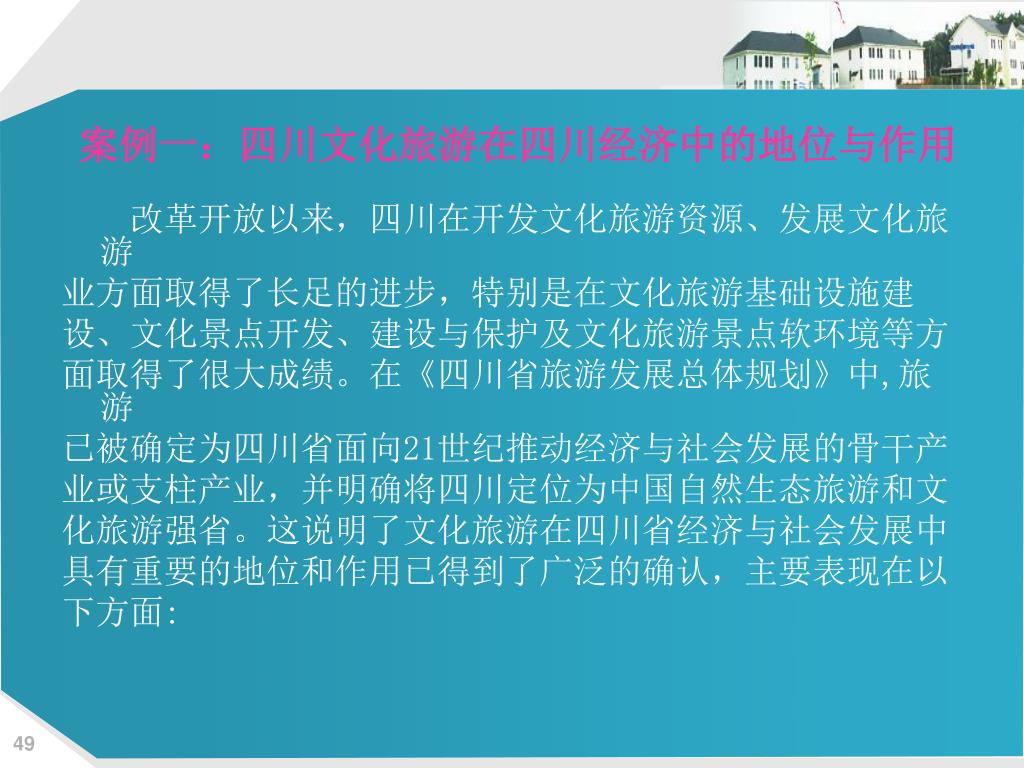 案例一：四川文化旅游在四川经济中的地位与作用

改革开放以来，四川在开发文化旅游资源、发展文化旅游业方面取得了长足的进步，特别是在文化旅游基础设施建设、文化景点开发、建设与保护及文化旅游景点软环境等方面取得了很大成绩。在《四川省旅游发展总体规划》中,旅游已被确定为四川省面向21世纪推动经济与社会发展的骨干产业或支柱产业，并明确将四川定位为中国自然生态旅游和文化旅游强省。这说明了文化旅游在四川省经济与社会发展中具有重要的地位和作用已得到了广泛的确认，主要表现在以下方面:

49